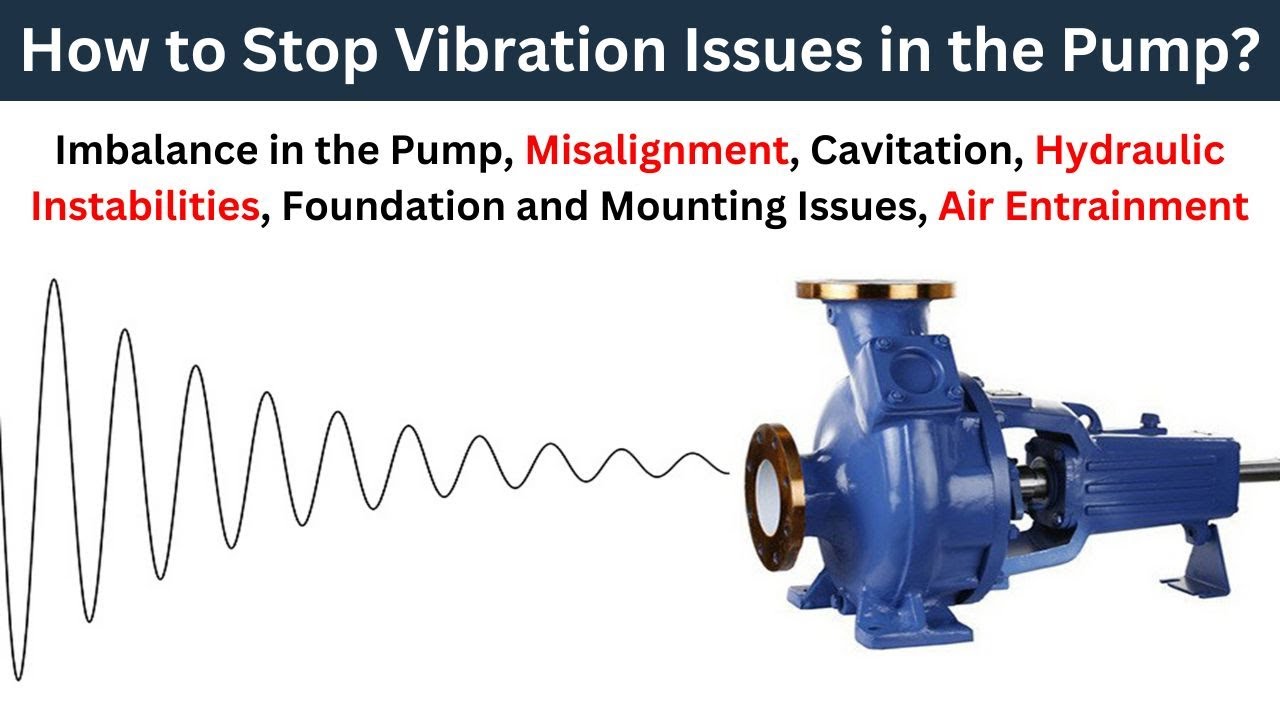 How to Stop Vibration Issues in the Pump?

Imbalance in the Pump, Misalignment, Cavitation, Hydraulic Instabilities, Foundation and Mounting Issues, Air Entrainment